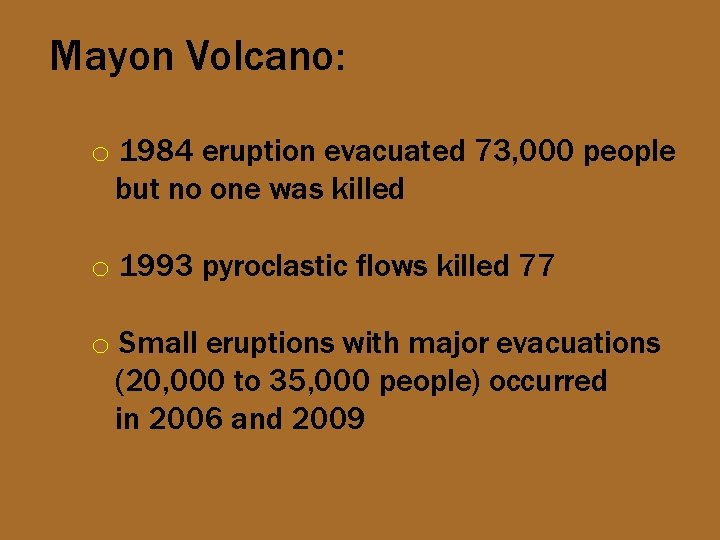 Mayon Volcano:

○ 1984 eruption evacuated 73,000 people but no one was killed

○ 1993 pyroclastic flows killed 77

○ Small eruptions with major evacuations (20,000 to 35,000 people) occurred in 2006 and 2009